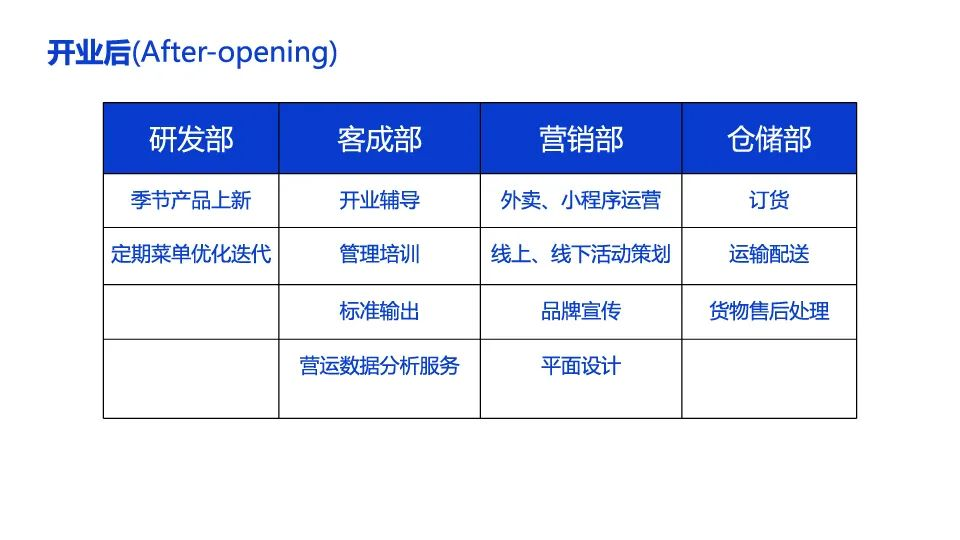 开业后(After-opening)

| 研发部 | 客成部 | 营销部 | 仓储部 |
|---|---|---|---|
| 季节产品上新 | 开业辅导 | 外卖、小程序运营 | 订货 |
| 定期菜单优化迭代 | 管理培训 | 线上、线下活动策划 | 运输配送 |
| | 标准输出 | 品牌宣传 | 货物售后处理 |
| | 营运数据分析服务 | 平面设计 | |